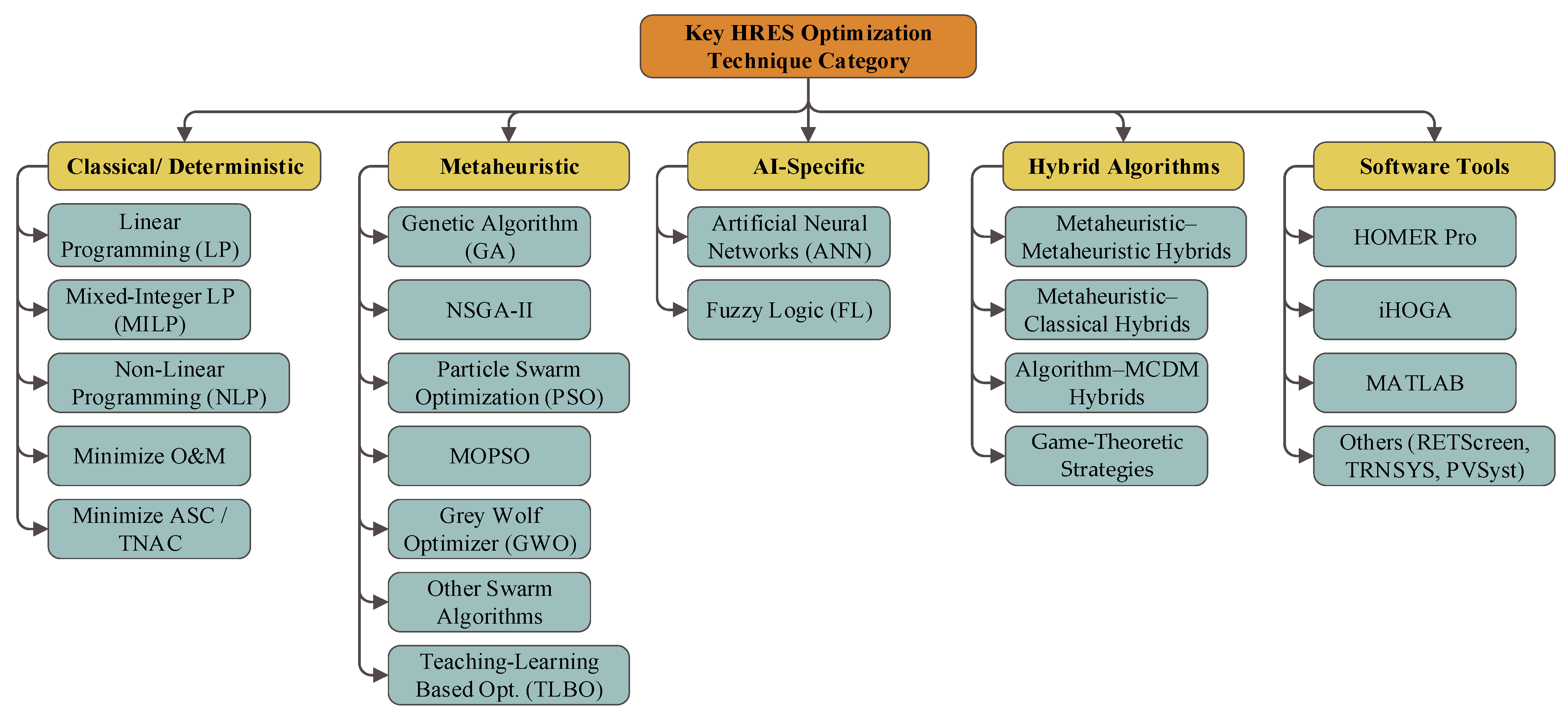 Key HRES Optimization Technique Category

Classical/ Deterministic

Linear Programming (LP)

Mixed-Integer LP (MILP)

Non-Linear Programming (NLP)

Minimize O&M

Minimize ASC / TNAC

Metaheuristic

Genetic Algorithm (GA)

NSGA-II

Particle Swarm Optimization (PSO)

MOPSO

Grey Wolf Optimizer (GWO)

Other Swarm Algorithms

Teaching-Learning Based Opt. (TLBO)

AI-Specific

Artificial Neural Networks (ANN)

Fuzzy Logic (FL)

Hybrid Algorithms

Metaheuristic–Metaheuristic Hybrids

Metaheuristic–Classical Hybrids

Algorithm–MCDM Hybrids

Game-Theoretic Strategies

Software Tools

HOMER Pro

iHOGA

MATLAB

Others (RETScreen, TRNSYS, PVSyst)